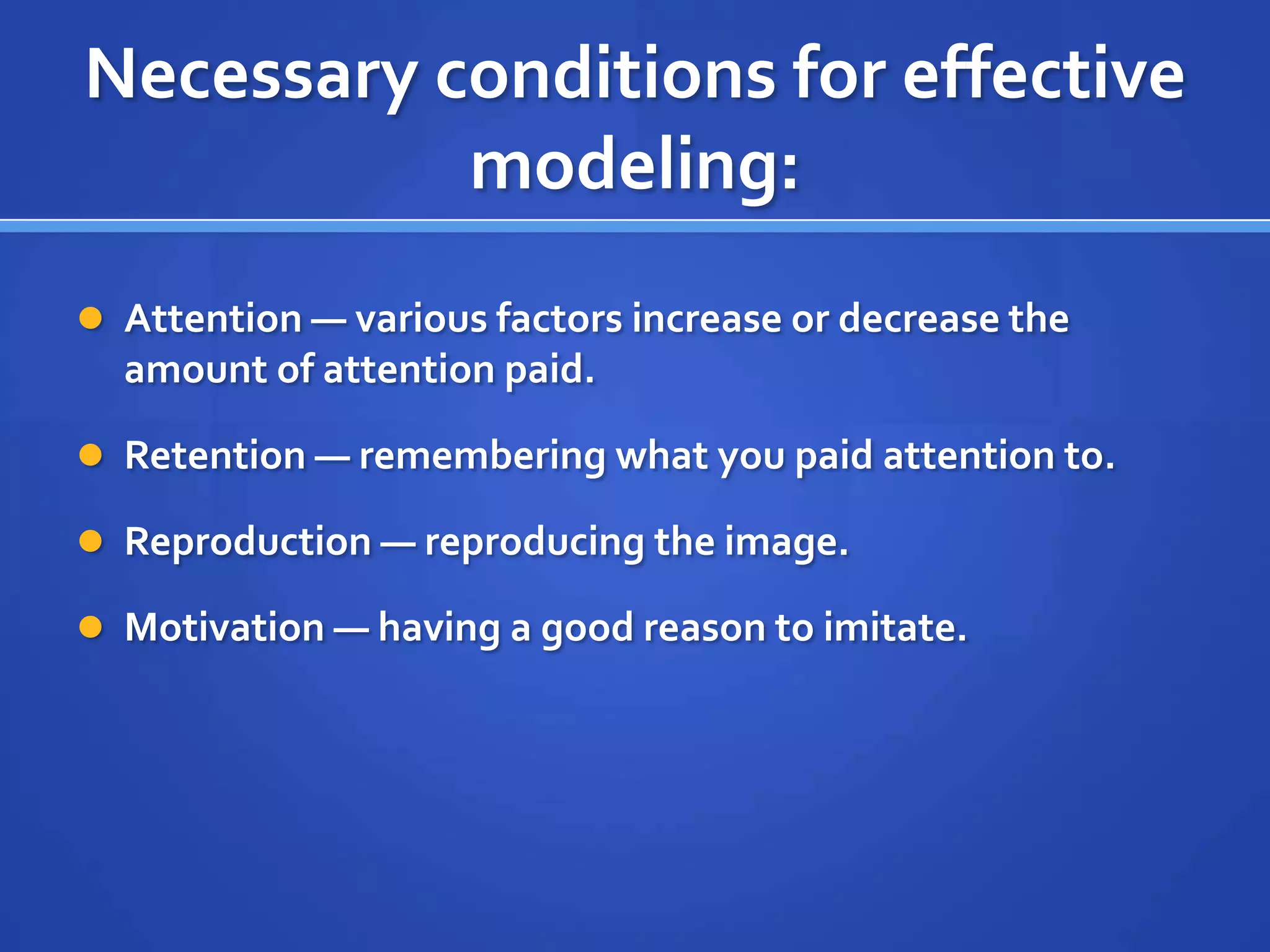 Necessary conditions for effective modeling:

- Attention — various factors increase or decrease the amount of attention paid.
- Retention — remembering what you paid attention to.
- Reproduction — reproducing the image.
- Motivation — having a good reason to imitate.